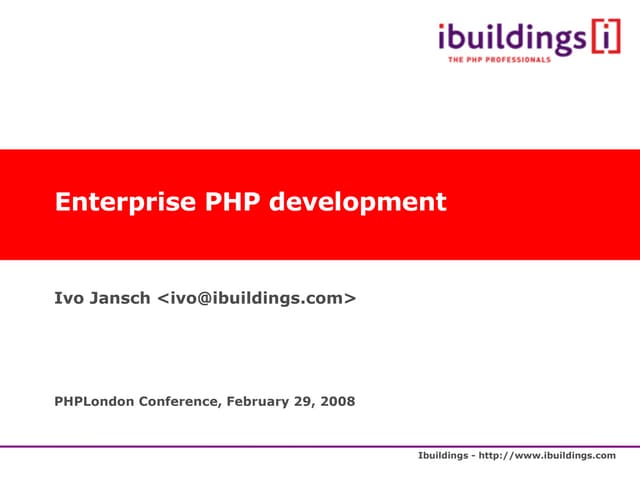 ibuildings[i]
THE PHP PROFESSIONALS

Enterprise PHP development

Ivo Jansch <ivo@ibuildings.com>

PHPLondon Conference, February 29, 2008

Ibuildings - http://www.ibuildings.com